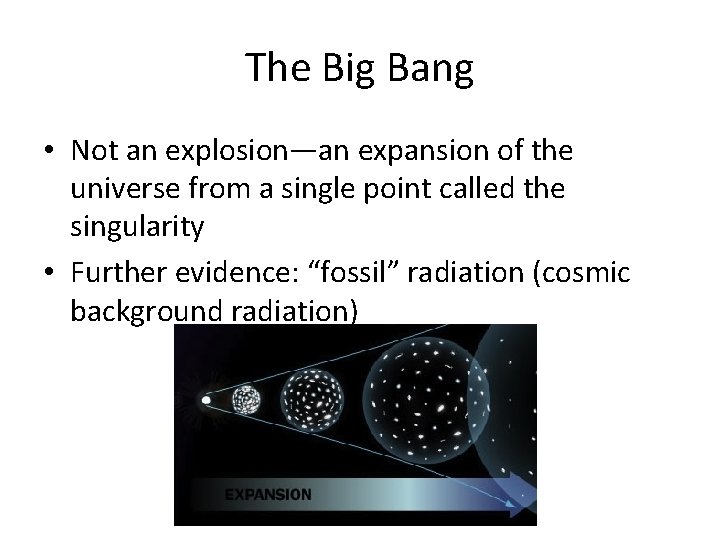 The Big Bang

• Not an explosion—an expansion of the universe from a single point called the singularity
• Further evidence: “fossil” radiation (cosmic background radiation)

EXPANSION